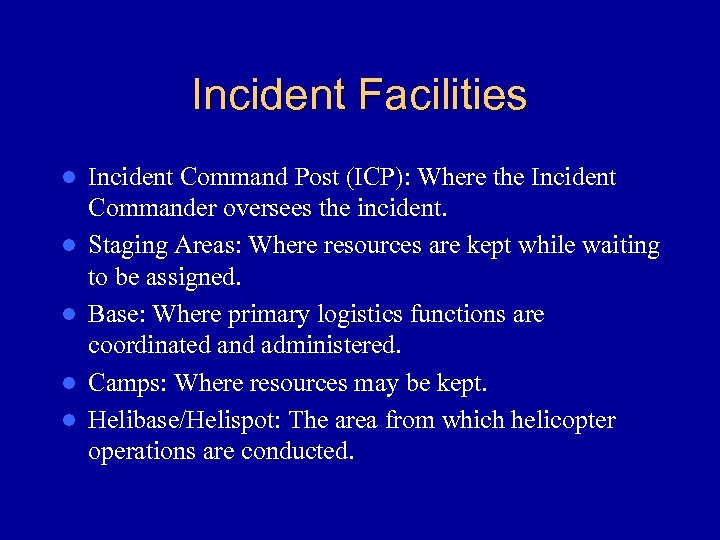 Incident Facilities

- Incident Command Post (ICP): Where the Incident Commander oversees the incident.
- Staging Areas: Where resources are kept while waiting to be assigned.
- Base: Where primary logistics functions are coordinated and administered.
- Camps: Where resources may be kept.
- Helibase/Helispot: The area from which helicopter operations are conducted.